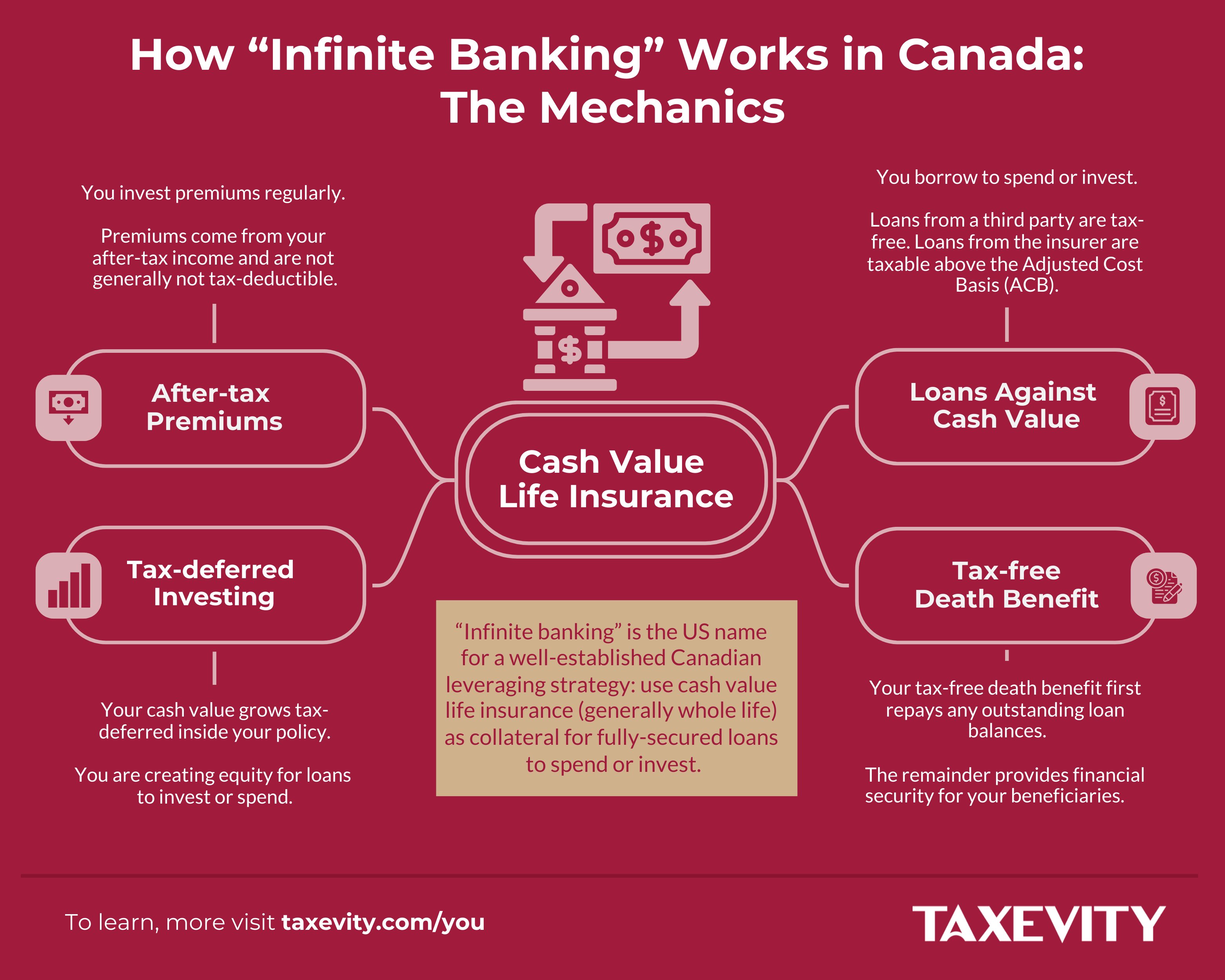 How “Infinite Banking” Works in Canada: The Mechanics

You invest premiums regularly.

Premiums come from your after-tax income and are not generally not tax-deductible.

After-tax Premiums

Tax-deferred Investing

Your cash value grows tax-deferred inside your policy.

You are creating equity for loans to invest or spend.

Cash Value Life Insurance

“Infinite banking” is the US name for a well-established Canadian leveraging strategy: use cash value life insurance (generally whole life) as collateral for fully-secured loans to spend or invest.

You borrow to spend or invest.

Loans from a third party are tax-free. Loans from the insurer are taxable above the Adjusted Cost Basis (ACB).

Loans Against Cash Value

Tax-free Death Benefit

Your tax-free death benefit first repays any outstanding loan balances.

The remainder provides financial security for your beneficiaries.

To learn, more visit taxevity.com/you

TAXEVITY